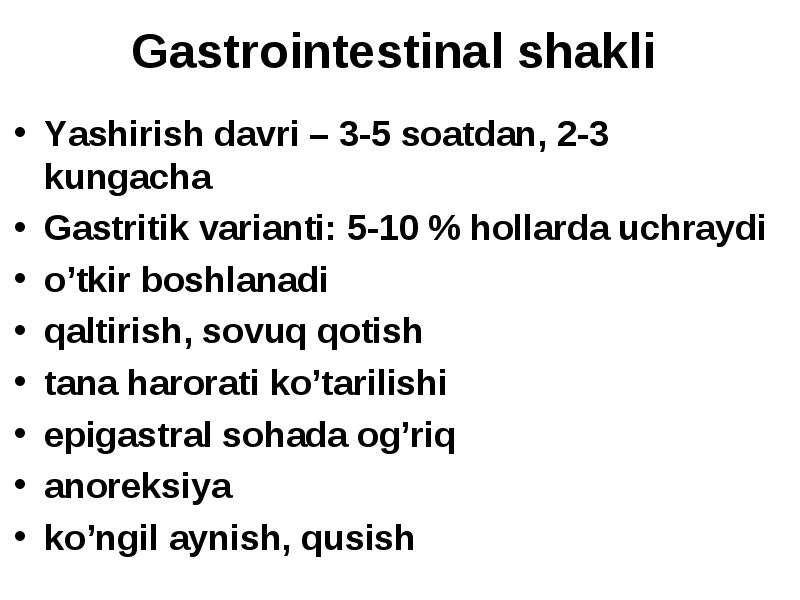 Gastrointestinal shakli

• Yashirish davri – 3-5 soatdan, 2-3 kungacha
• Gastritik varianti: 5-10 % hollarda uchraydi
• o’tkir boshlanadi
• qaltirish, sovuq qotish
• tana harorati ko’tarilishi
• epigastral sohada og’riq
• anoreksiya
• ko’ngil aynish, qusish